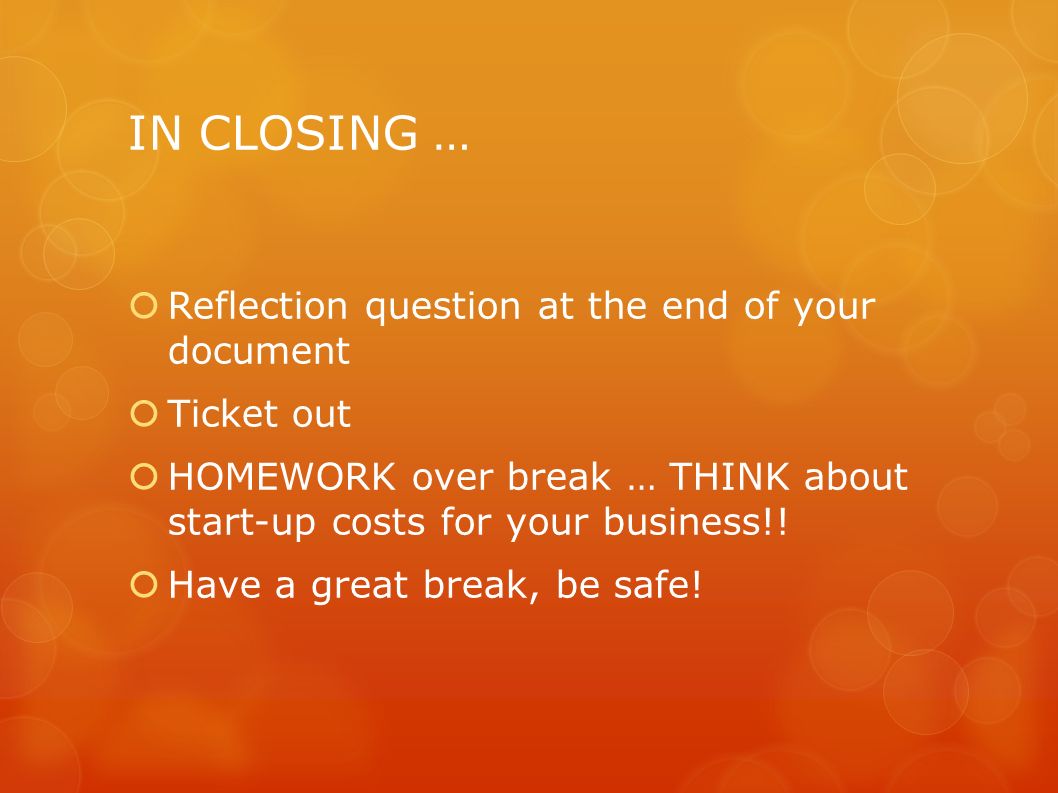 IN CLOSING …

Reflection question at the end of your document

Ticket out

HOMEWORK over break … THINK about start-up costs for your business!!

Have a great break, be safe!